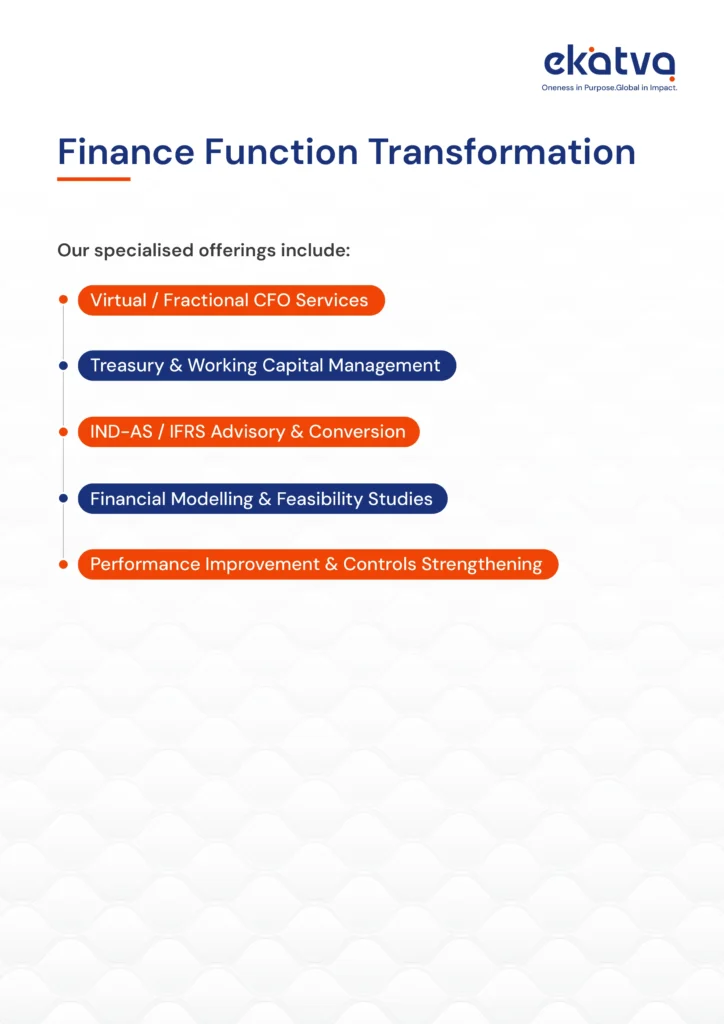 ekatva
Oneness in Purpose.Global in Impact.

Finance Function Transformation

Our specialised offerings include:

Virtual / Fractional CFO Services

Treasury & Working Capital Management

IND-AS / IFRS Advisory & Conversion

Financial Modelling & Feasibility Studies

Performance Improvement & Controls Strengthening